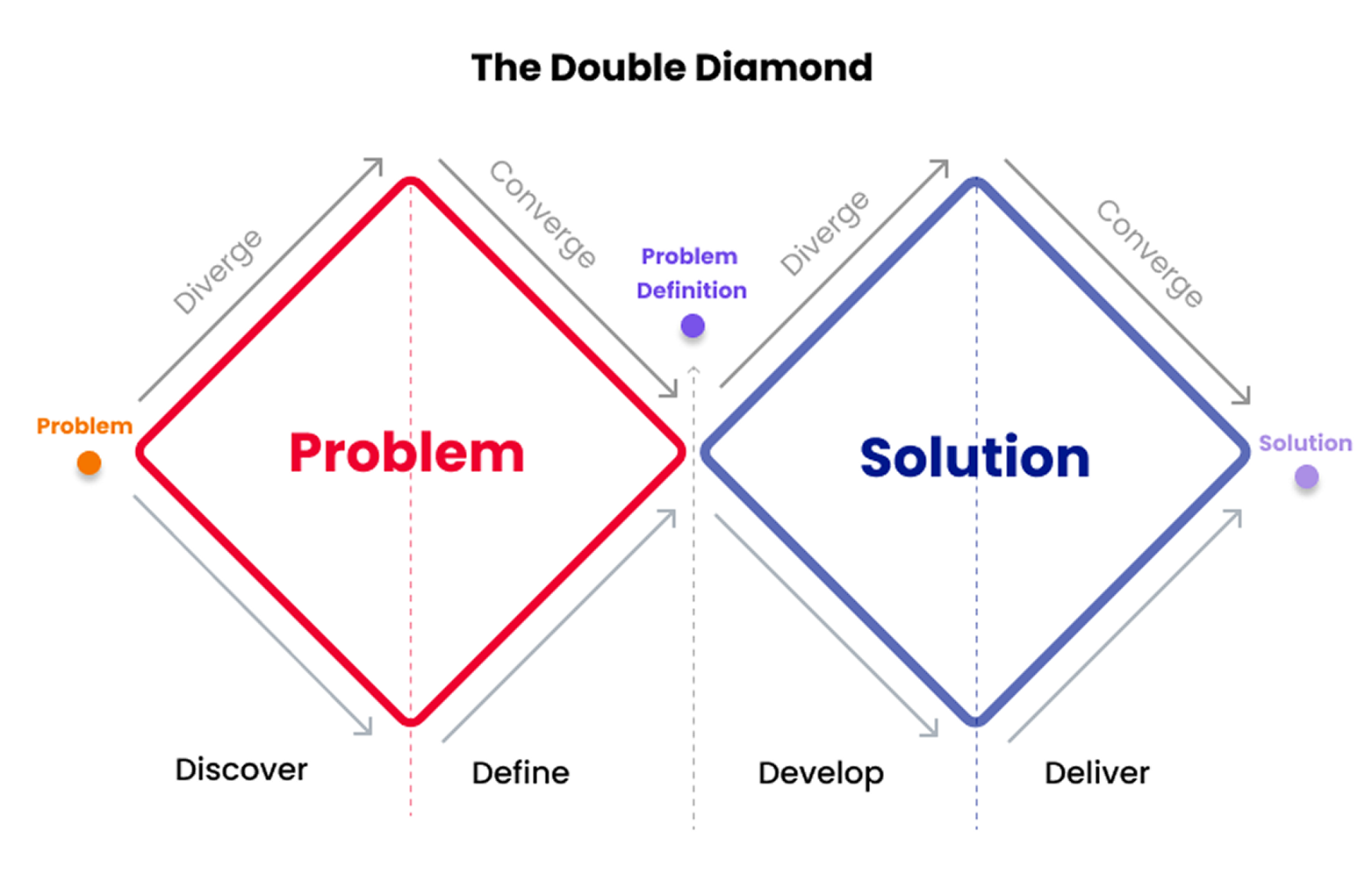 The Double Diamond

Diverge
Converge
Problem Definition
Diverge
Converge

Problem
Problem
Solution
Solution

Discover
Define
Develop
Deliver